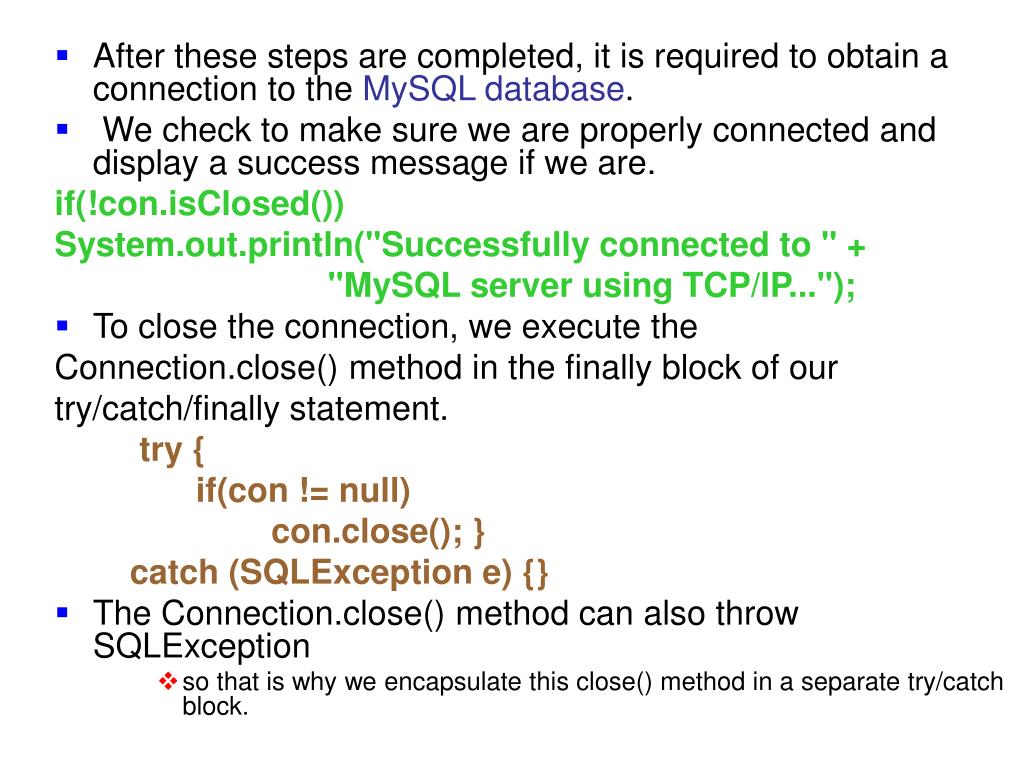 ▪ After these steps are completed, it is required to obtain a connection to the MySQL database.

▪ We check to make sure we are properly connected and display a success message if we are.

if(!con.isClosed())
System.out.println("Successfully connected to " +
"MySQL server using TCP/IP...");

▪ To close the connection, we execute the Connection.close() method in the finally block of our try/catch/finally statement.

try {
if(con != null)
con.close(); }
catch (SQLException e) {}

▪ The Connection.close() method can also throw SQLException

❖ so that is why we encapsulate this close() method in a separate try/catch block.